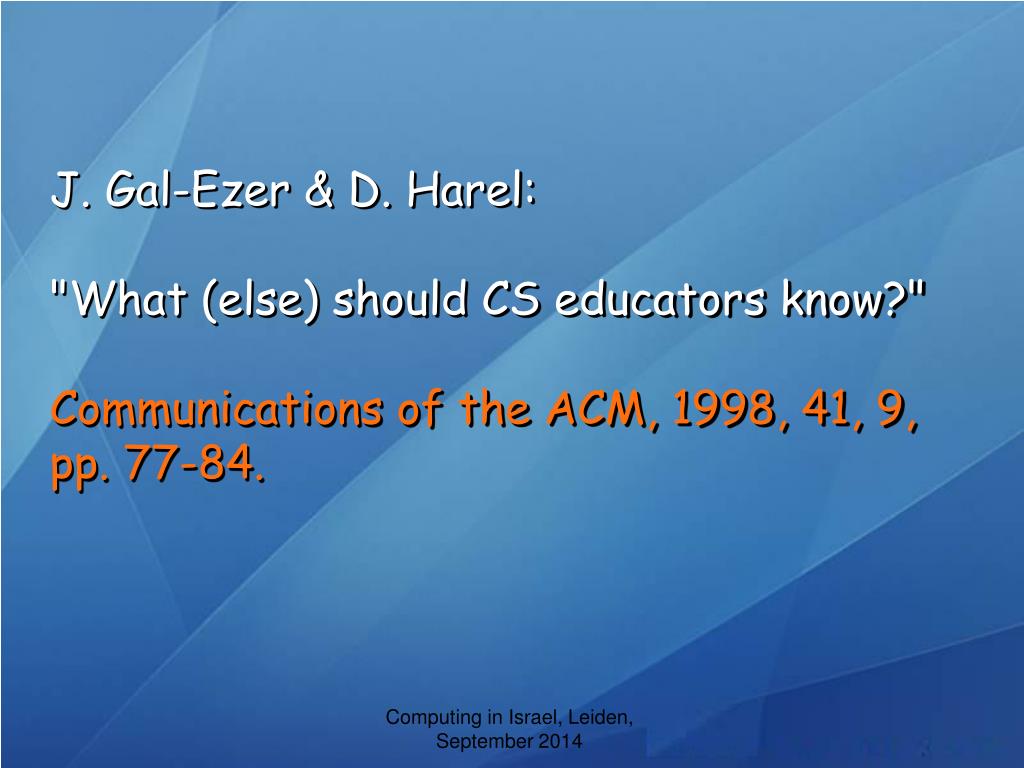 J. Gal-Ezer & D. Harel:

"What (else) should CS educators know?"

Communications of the ACM, 1998, 41, 9, pp. 77-84.

Computing in Israel, Leiden, September 2014